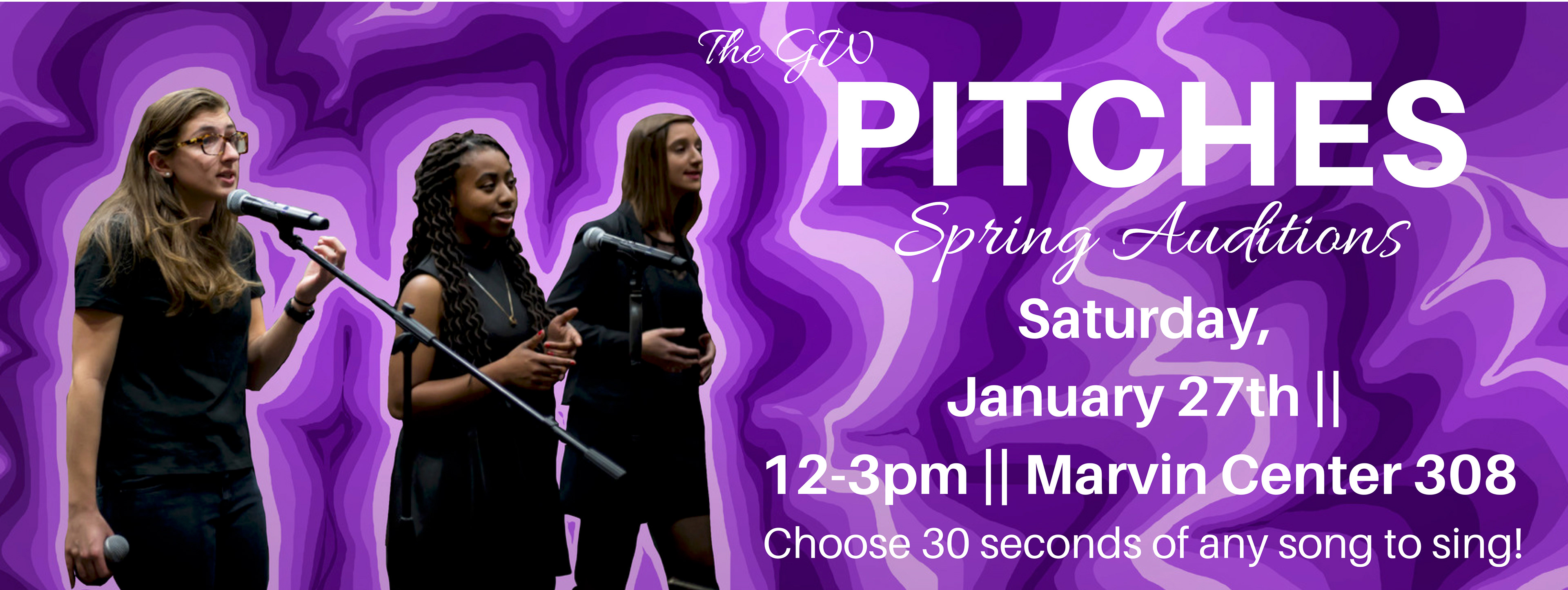 The GW
PITCHES
Spring Auditions
Saturday, January 27th || 12-3pm || Marvin Center 308
Choose 30 seconds of any song to sing!